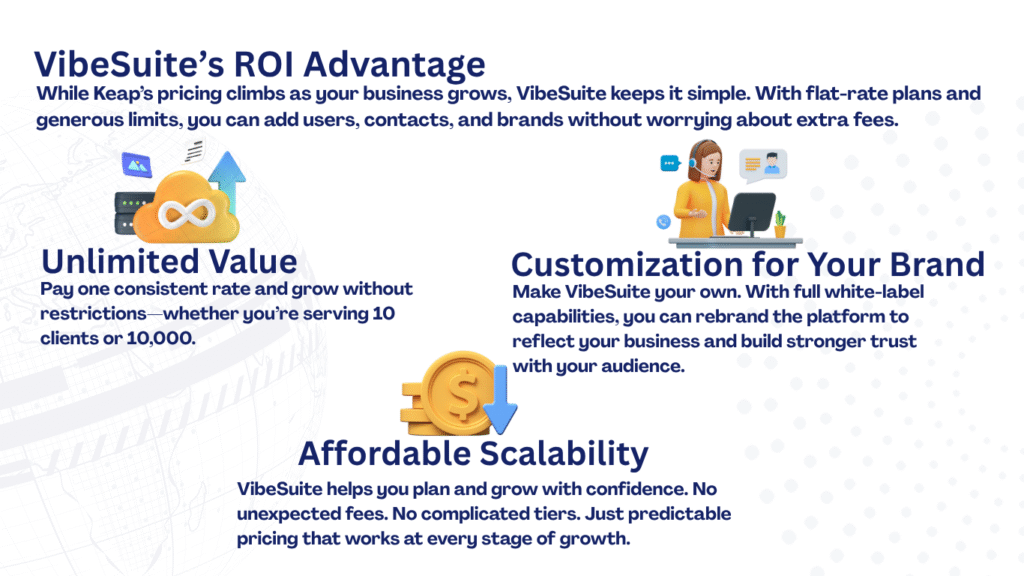 VibeSuite's ROI Advantage

While Keap's pricing climbs as your business grows, VibeSuite keeps it simple. With flat-rate plans and generous limits, you can add users, contacts, and brands without worrying about extra fees.

Unlimited Value

Pay one consistent rate and grow without restrictions—whether you're serving 10 clients or 10,000.

Customization for Your Brand

Make VibeSuite your own. With full white-label capabilities, you can rebrand the platform to reflect your business and build stronger trust with your audience.

Affordable Scalability

VibeSuite helps you plan and grow with confidence. No unexpected fees. No complicated tiers. Just predictable pricing that works at every stage of growth.